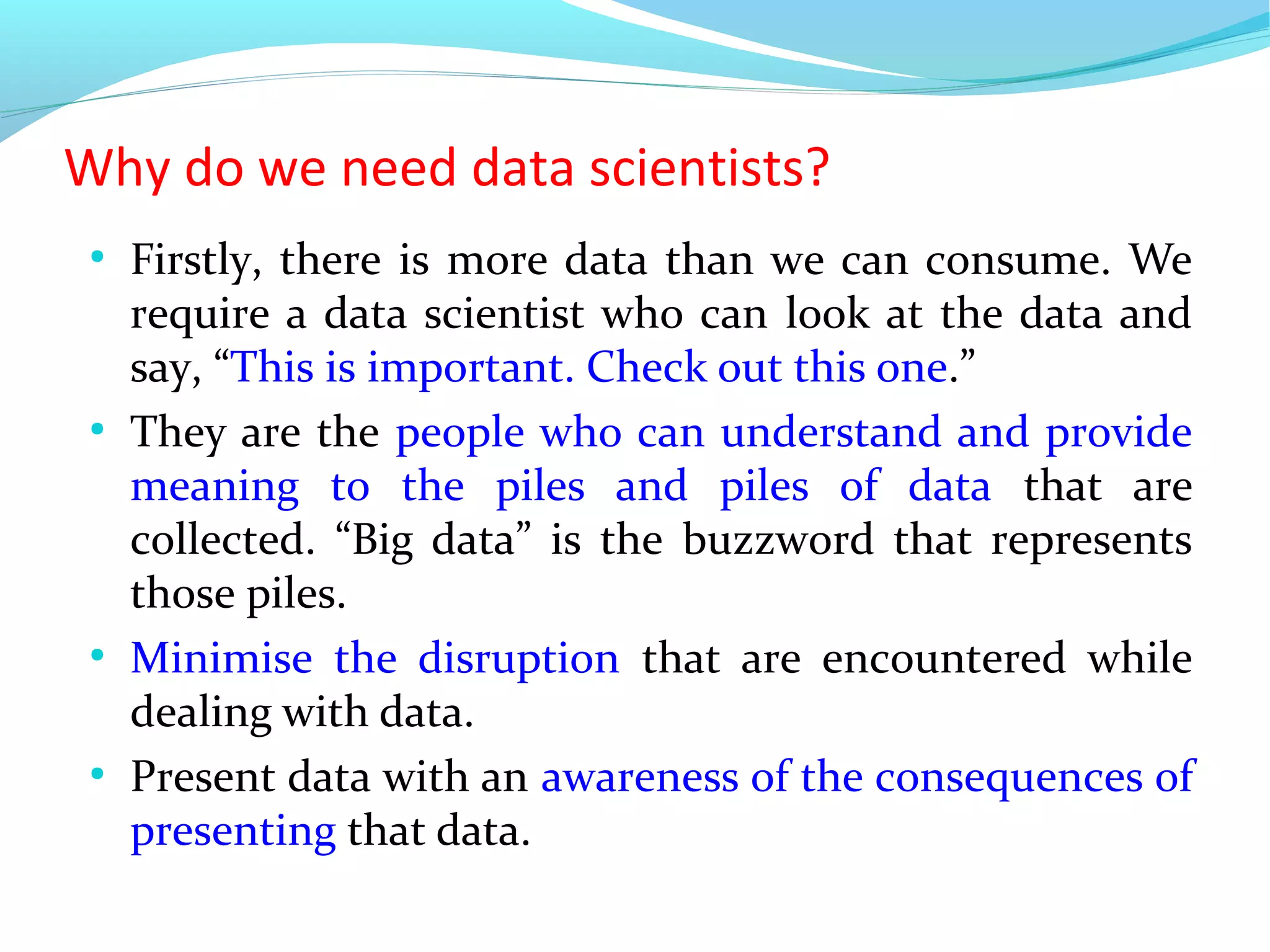 Why do we need data scientists?

• Firstly, there is more data than we can consume. We require a data scientist who can look at the data and say, “This is important. Check out this one.”

• They are the people who can understand and provide meaning to the piles and piles of data that are collected. “Big data” is the buzzword that represents those piles.

• Minimise the disruption that are encountered while dealing with data.

• Present data with an awareness of the consequences of presenting that data.